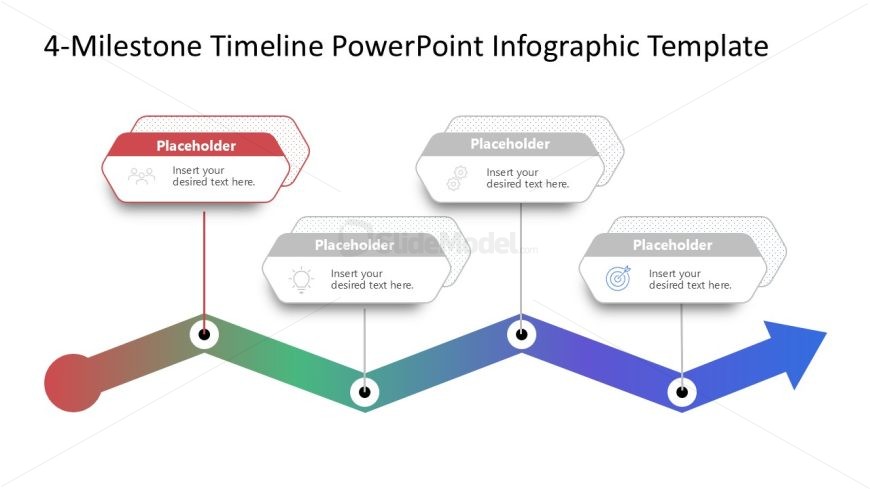 4-Milestone Timeline PowerPoint Infographic Template

Placeholder
Insert your desired text here.

Placeholder
Insert your desired text here.

Placeholder
Insert your desired text here.

Placeholder
Insert your desired text here.

SlideModel.com